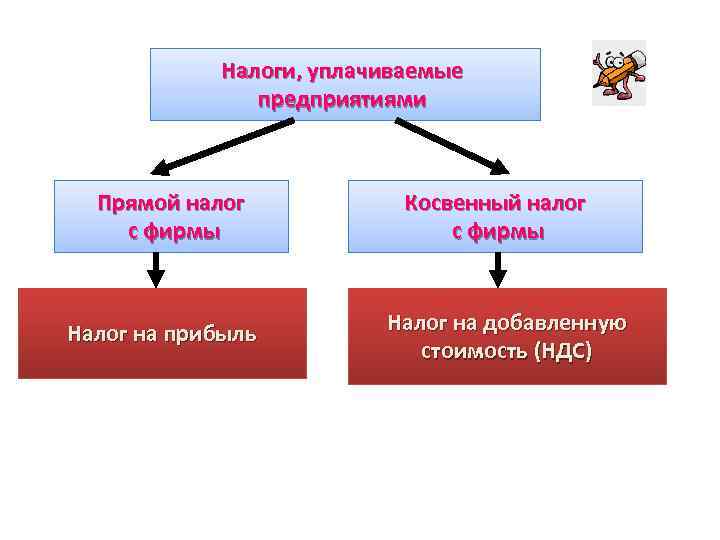 Налоги, уплачиваемые предприятиями

Прямой налог с фирмы

Косвенный налог с фирмы

Налог на прибыль

Налог на добавленную стоимость (НДС)